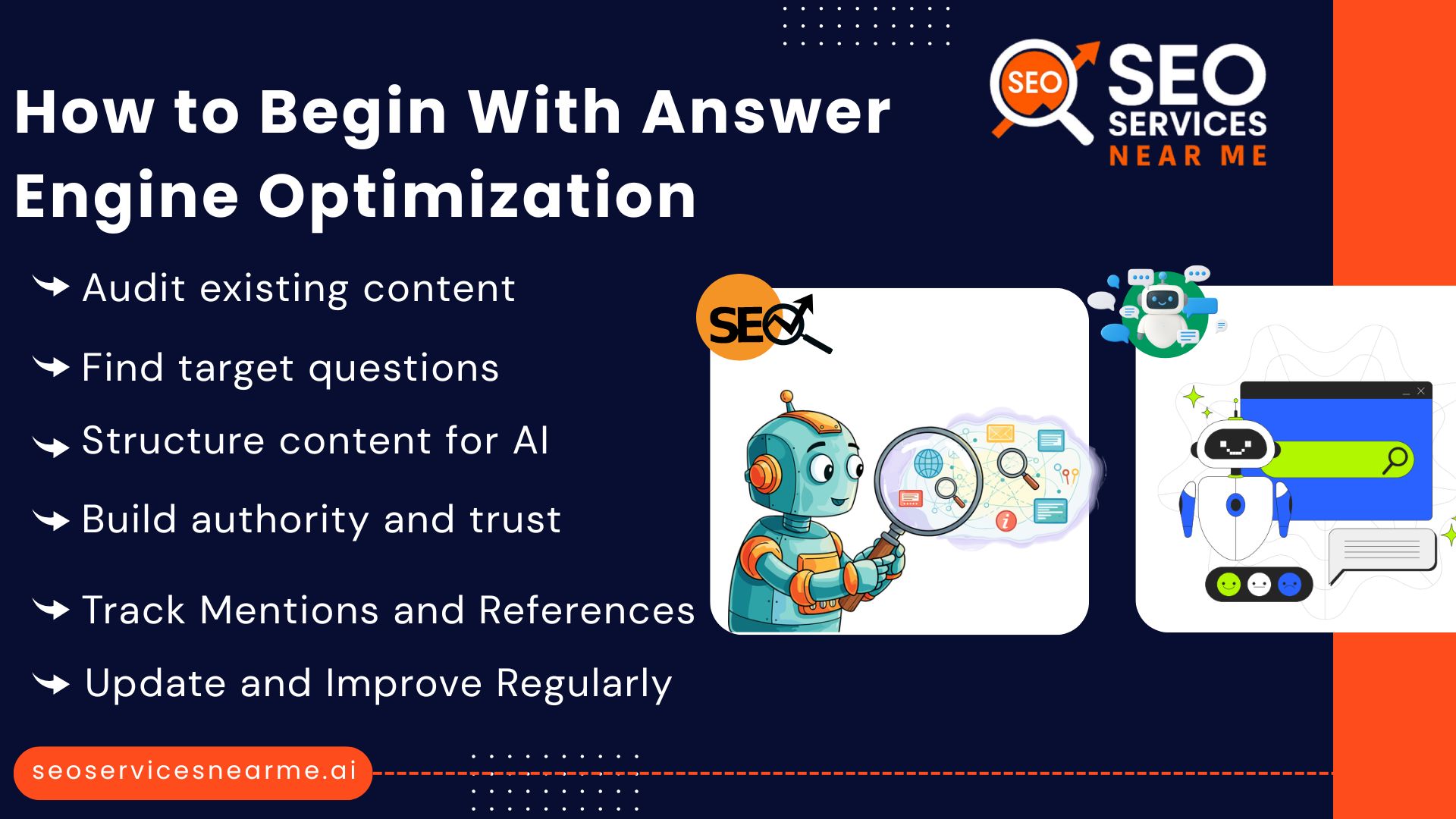 How to Begin With Answer Engine Optimization

SEO SEO SERVICES NEAR ME

Audit existing content

Find target questions

Structure content for AI

Build authority and trust

Track Mentions and References

Update and Improve Regularly

SEO

seoservicesnearme.ai